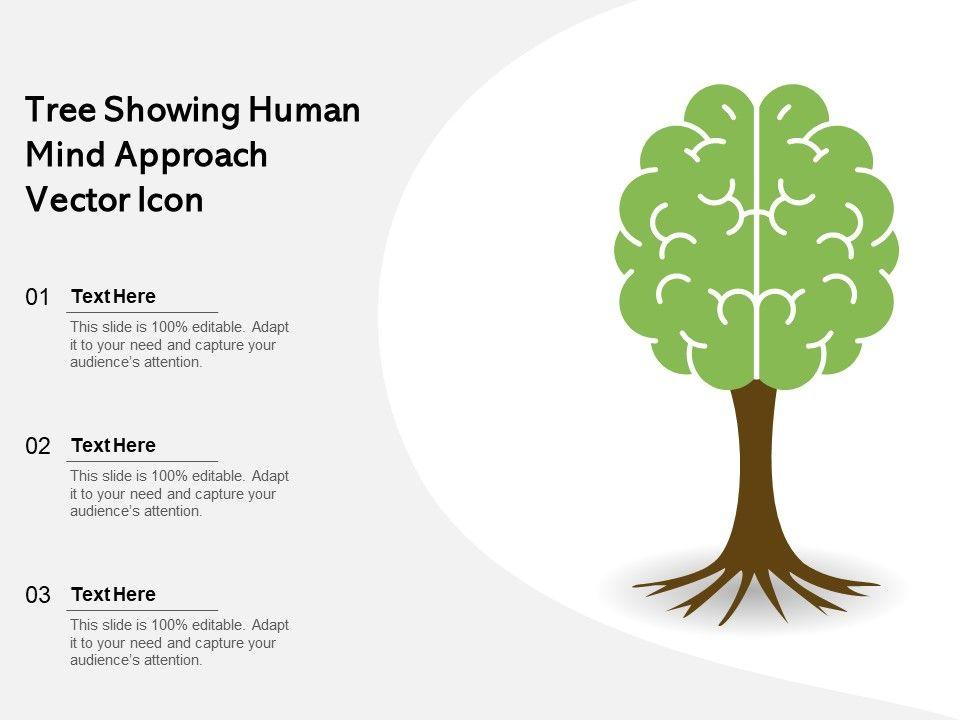 Tree Showing Human Mind Approach Vector Icon

01 Text Here
This slide is 100% editable. Adapt it to your need and capture your audience's attention.

02 Text Here
This slide is 100% editable. Adapt it to your need and capture your audience's attention.

03 Text Here
This slide is 100% editable. Adapt it to your need and capture your audience's attention.